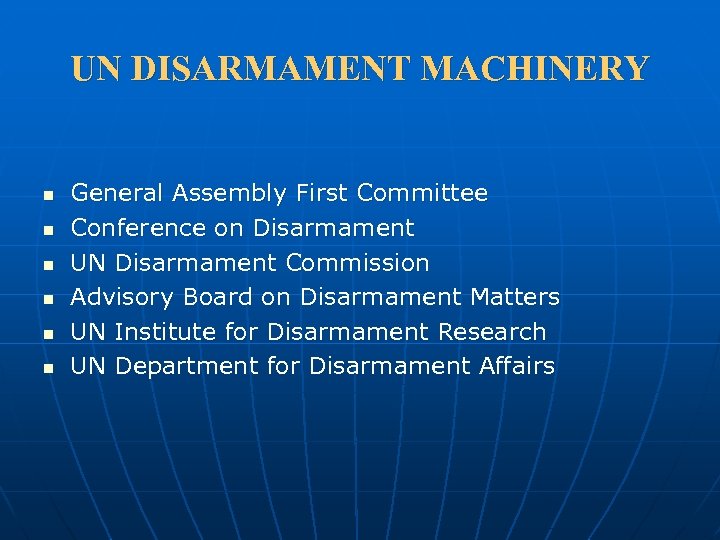 UN DISARMAMENT MACHINERY

- General Assembly First Committee
- Conference on Disarmament
- UN Disarmament Commission
- Advisory Board on Disarmament Matters
- UN Institute for Disarmament Research
- UN Department for Disarmament Affairs